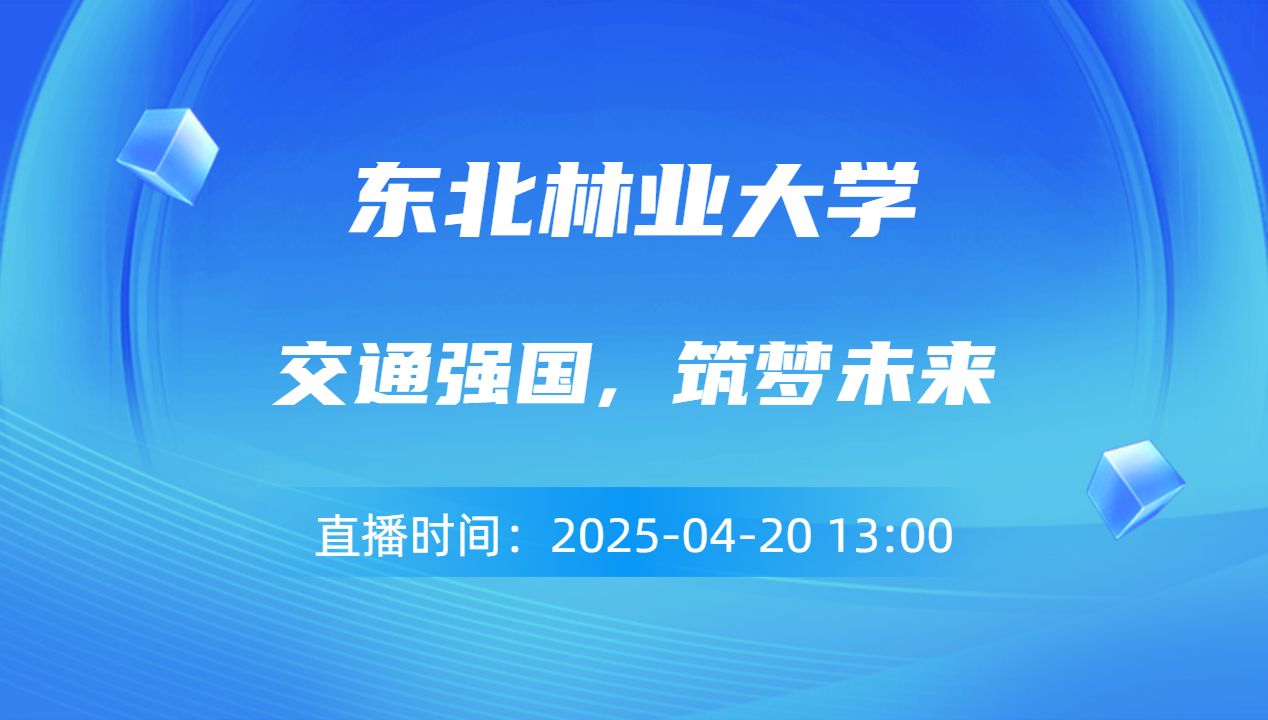 东北林业大学

交通强国，筑梦未来

直播时间：2025-04-20 13:00